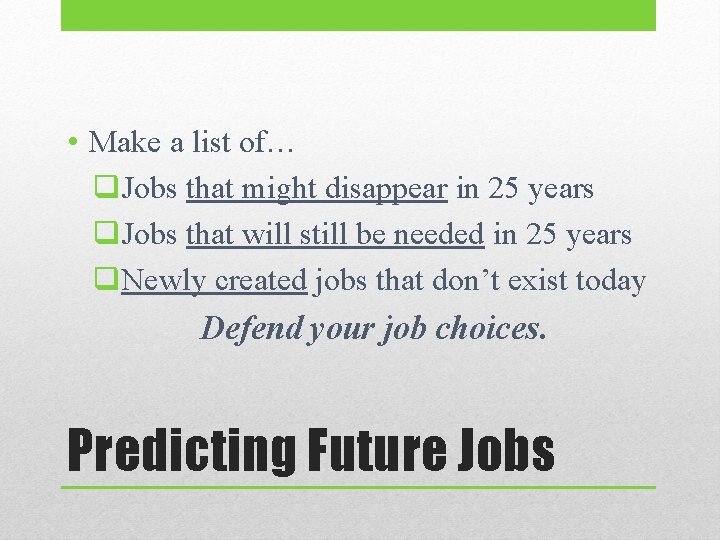 • Make a list of…

☐ Jobs that might disappear in 25 years

☐ Jobs that will still be needed in 25 years

☐ Newly created jobs that don't exist today

Defend your job choices.

Predicting Future Jobs